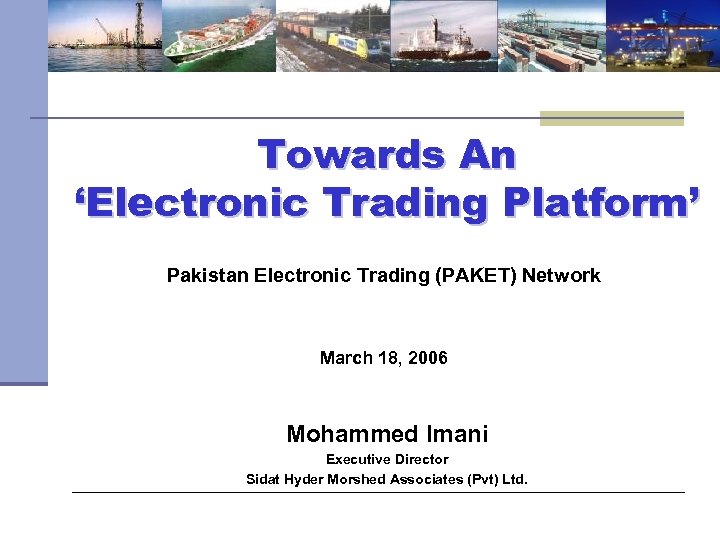 Towards An
‘Electronic Trading Platform’

Pakistan Electronic Trading (PAKET) Network

March 18, 2006

Mohammed Imani

Executive Director

Sidat Hyder Morshed Associates (Pvt) Ltd.